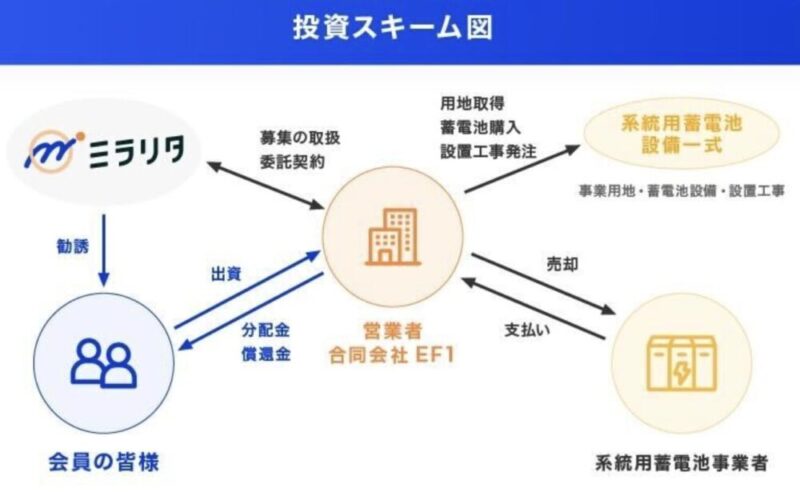 投資スキーム図

ミラリタ

募集の取扱
委託契約

用地取得
蓄電池購入
設置工事発注

系統用蓄電池
設備一式

事業用地・蓄電池設備・設置工事

勧誘

出資

分配金
償還金

営業者
合同会社 EF1

売却

支払い

会員の皆様

系統用蓄電池事業者